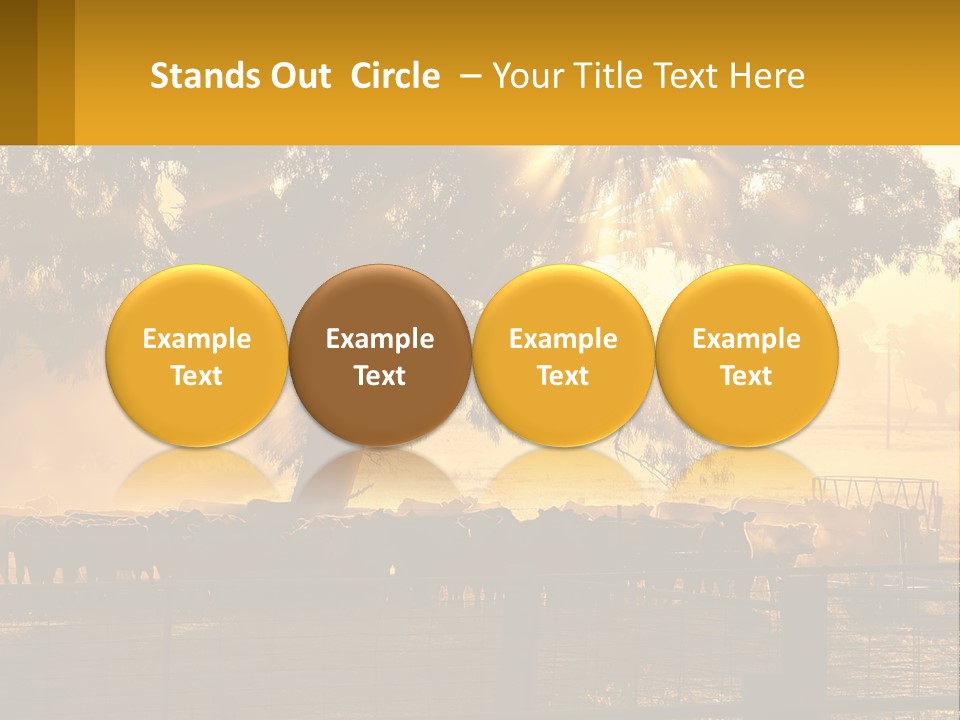 Stands Out Circle – Your Title Text Here

Example Text

Example Text

Example Text

Example Text